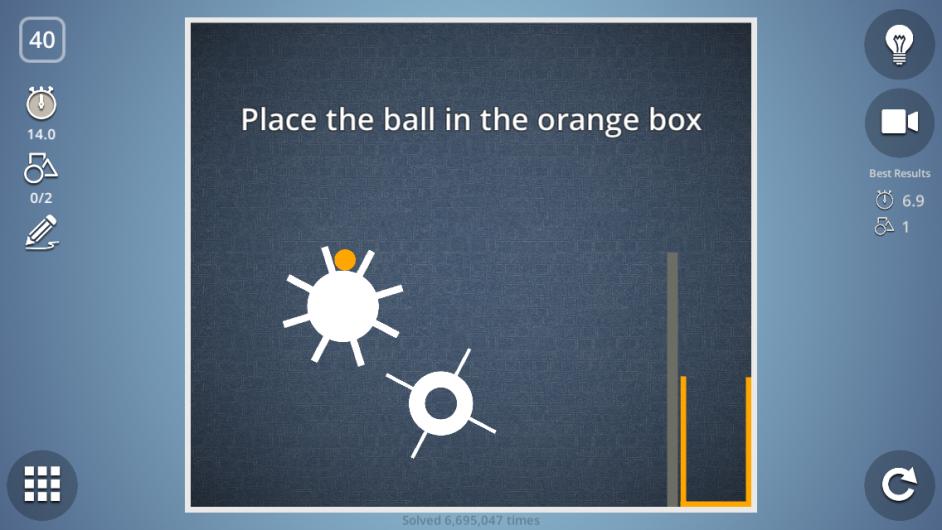 40

14.0

0/2

Place the ball in the orange box

Best Results

6.9

1

Solved 6,695,047 times